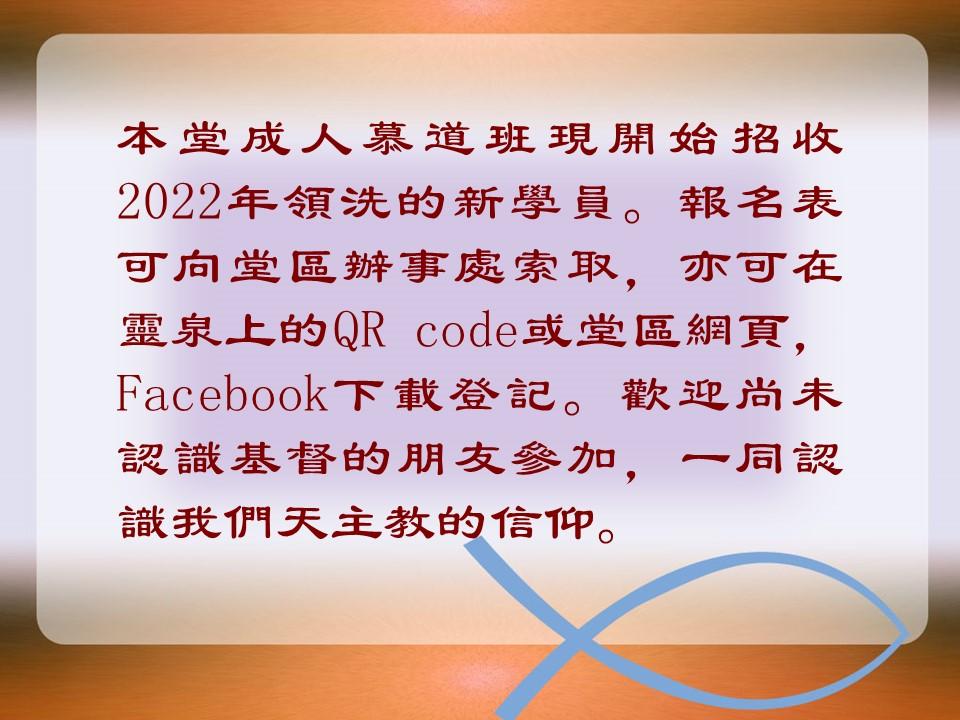 本堂成人慕道班現開始招收2022年領洗的新學員。報名表可向堂區辦事處索取，亦可在靈泉上的QR code或堂區網頁，Facebook下載登記。歡迎尚未認識基督的朋友參加，一同認識我們天主教的信仰。